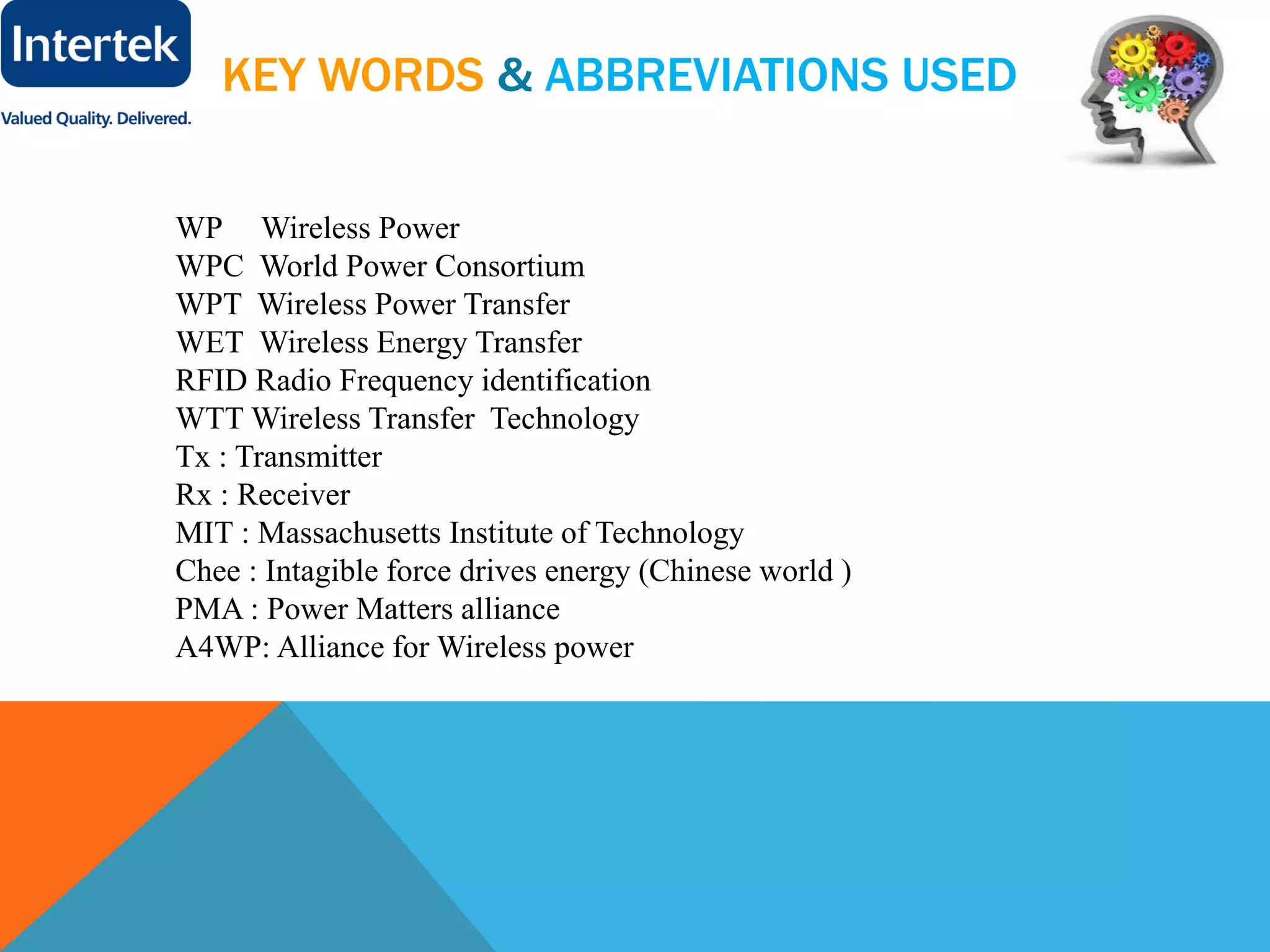 Intertek
Valued Quality. Delivered.

KEY WORDS & ABBREVIATIONS USED

WP Wireless Power
WPC World Power Consortium
WPT Wireless Power Transfer
WET Wireless Energy Transfer
RFID Radio Frequency identification
WTT Wireless Transfer Technology
Tx : Transmitter
Rx : Receiver
MIT : Massachusetts Institute of Technology
Chee : Intagible force drives energy (Chinese world )
PMA : Power Matters alliance
A4WP: Alliance for Wireless power